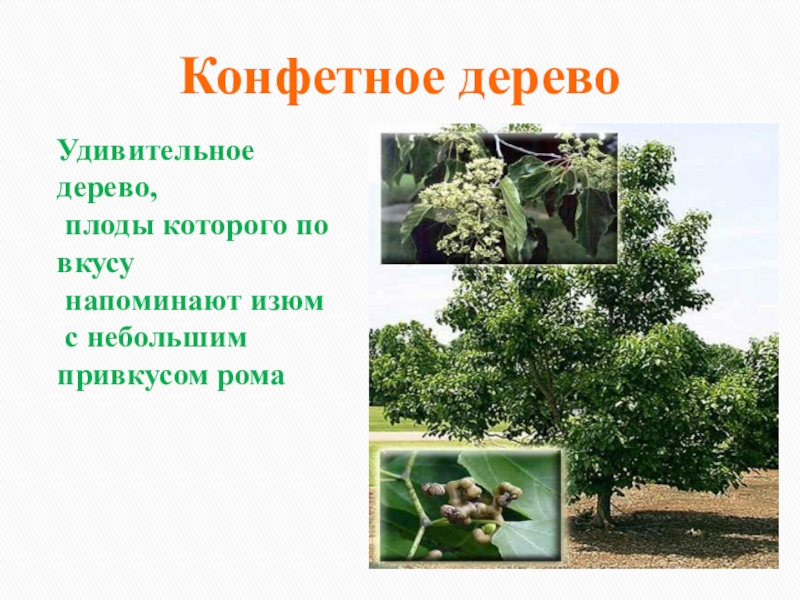 Конфетное дерево

Удивительное дерево,
плоды которого по вкусу
напоминают изюм
с небольшим привкусом рома